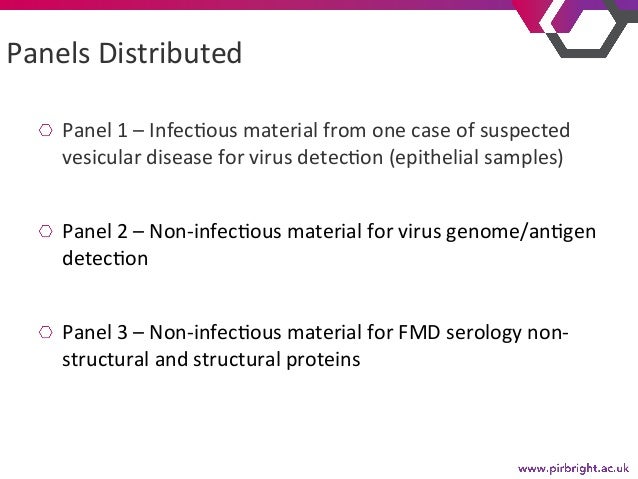 Panels Distributed

Panel 1 – Infectious material from one case of suspected vesicular disease for virus detection (epithelial samples)

Panel 2 – Non-infectious material for virus genome/antigen detection

Panel 3 – Non-infectious material for FMD serology non-structural and structural proteins

www.pirbright.ac.uk